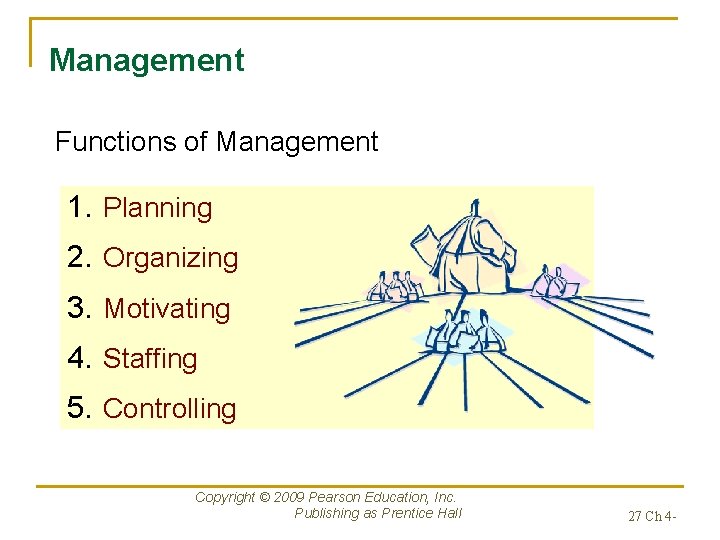 Management

Functions of Management

1. Planning
2. Organizing
3. Motivating
4. Staffing
5. Controlling

Copyright © 2009 Pearson Education, Inc. Publishing as Prentice Hall

27 Ch 4-